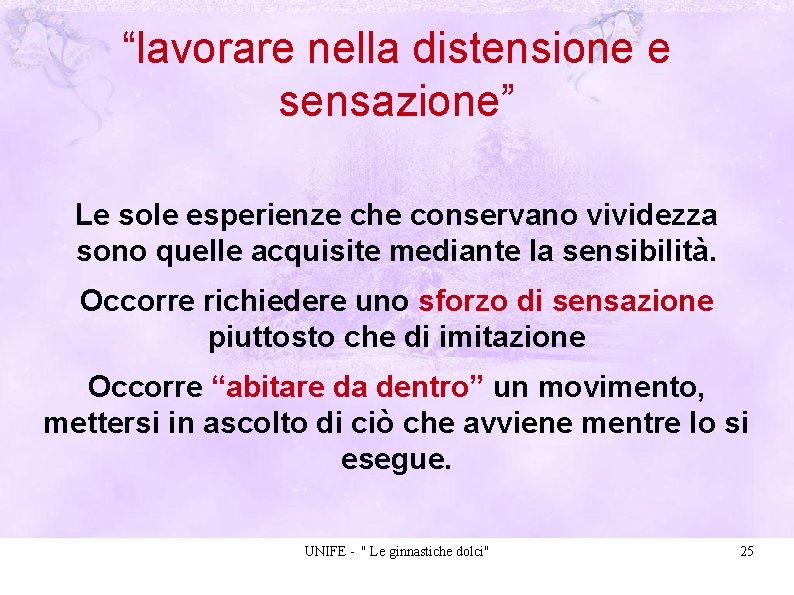 “lavorare nella distensione e sensazione”

Le sole esperienze che conservano vividezza sono quelle acquisite mediante la sensibilità.

Occorre richiedere uno sforzo di sensazione piuttosto che di imitazione

Occorre “abitare da dentro” un movimento, mettersi in ascolto di ciò che avviene mentre lo si esegue.

UNIFE - " Le ginnastiche dolci"

25